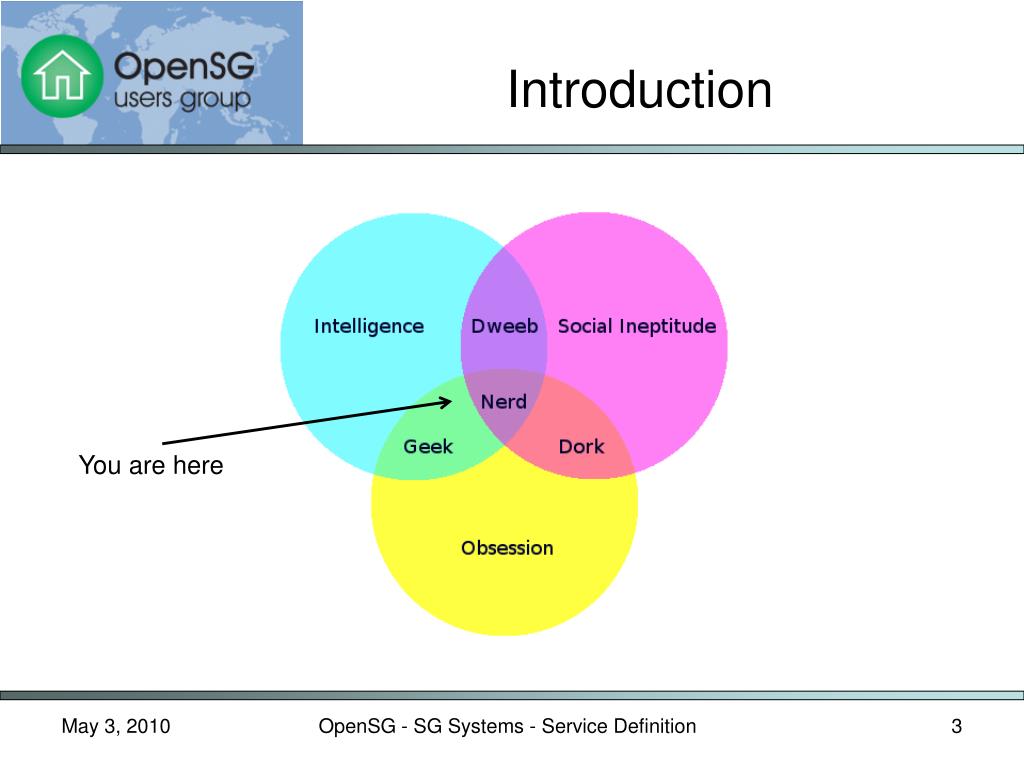 OpenSG users group

Introduction

Intelligence

Dweeb

Social Ineptitude

Nerd

Geek

Dork

Obsession

You are here

May 3, 2010

OpenSG - SG Systems - Service Definition

3